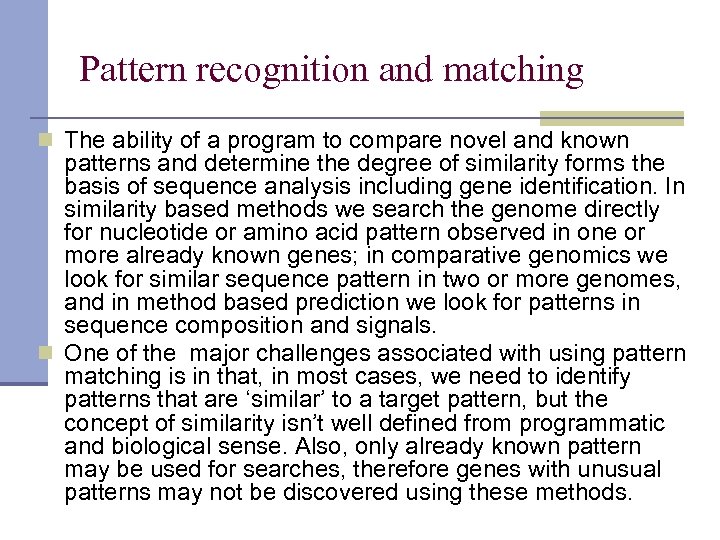 Pattern recognition and matching

The ability of a program to compare novel and known patterns and determine the degree of similarity forms the basis of sequence analysis including gene identification. In similarity based methods we search the genome directly for nucleotide or amino acid pattern observed in one or more already known genes; in comparative genomics we look for similar sequence pattern in two or more genomes, and in method based prediction we look for patterns in sequence composition and signals.

One of the major challenges associated with using pattern matching is in that, in most cases, we need to identify patterns that are ‘similar’ to a target pattern, but the concept of similarity isn’t well defined from programmatic and biological sense. Also, only already known pattern may be used for searches, therefore genes with unusual patterns may not be discovered using these methods.